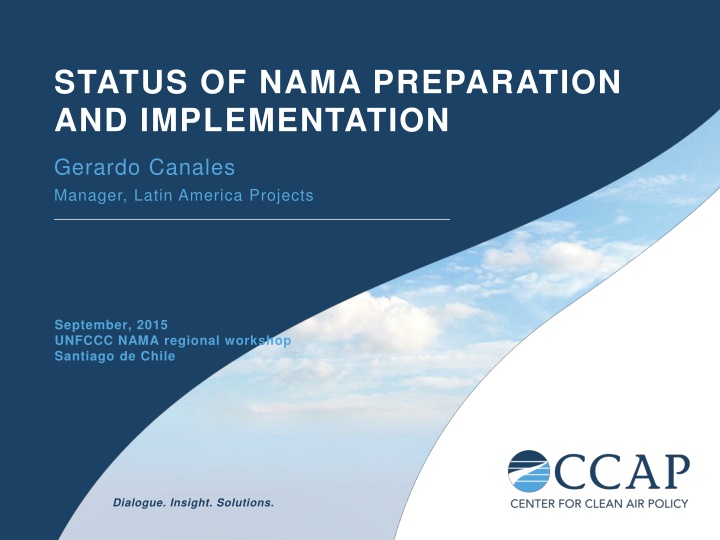 STATUS OF NAMA PREPARATION AND IMPLEMENTATION

Gerardo Canales

Manager, Latin America Projects

September, 2015
UNFCCC NAMA regional workshop
Santiago de Chile

Dialogue. Insight. Solutions.

CCAP
CENTER FOR CLEAN AIR POLICY